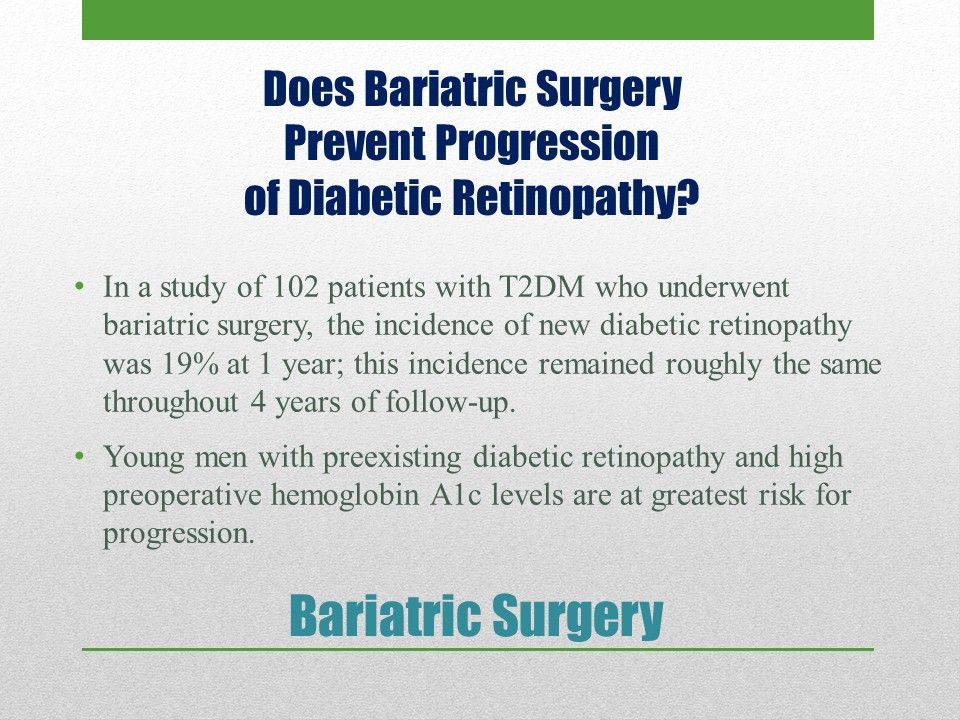 Does Bariatric Surgery Prevent Progression of Diabetic Retinopathy?

• In a study of 102 patients with T2DM who underwent bariatric surgery, the incidence of new diabetic retinopathy was 19% at 1 year; this incidence remained roughly the same throughout 4 years of follow-up.

• Young men with preexisting diabetic retinopathy and high preoperative hemoglobin A1c levels are at greatest risk for progression.

Bariatric Surgery